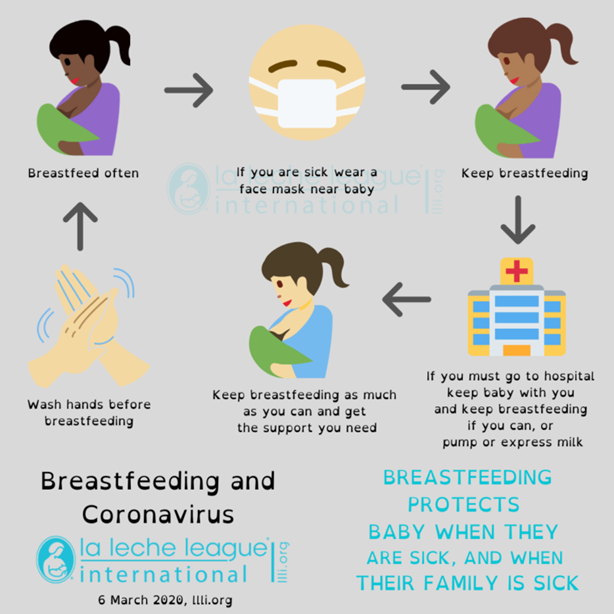 Breastfeed often

If you are sick wear a face mask near baby

la leche league international llli.org

Keep breastfeeding

If you must go to hospital keep baby with you and keep breastfeeding if you can, or pump or express milk

Keep breastfeeding as much as you can and get the support you need

Wash hands before breastfeeding

Breastfeeding and Coronavirus

la leche league international llli.org

6 March 2020, llli.org

BREASTFEEDING PROTECTS BABY WHEN THEY ARE SICK, AND WHEN THEIR FAMILY IS SICK